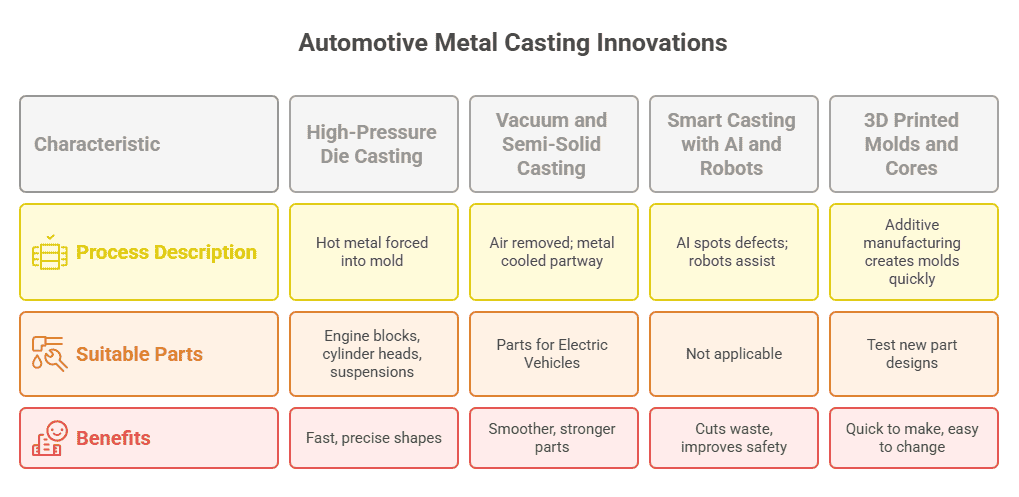 Automotive Metal Casting Innovations

| Characteristic | High-Pressure Die Casting | Vacuum and Semi-Solid Casting | Smart Casting with AI and Robots | 3D Printed Molds and Cores |
|---|---|---|---|---|
| Process Description | Hot metal forced into mold | Air removed; metal cooled partway | AI spots defects; robots assist | Additive manufacturing creates molds quickly |
| Suitable Parts | Engine blocks, cylinder heads, suspensions | Parts for Electric Vehicles | Not applicable | Test new part designs |
| Benefits | Fast, precise shapes | Smoother, stronger parts | Cuts waste, improves safety | Quick to make, easy to change |